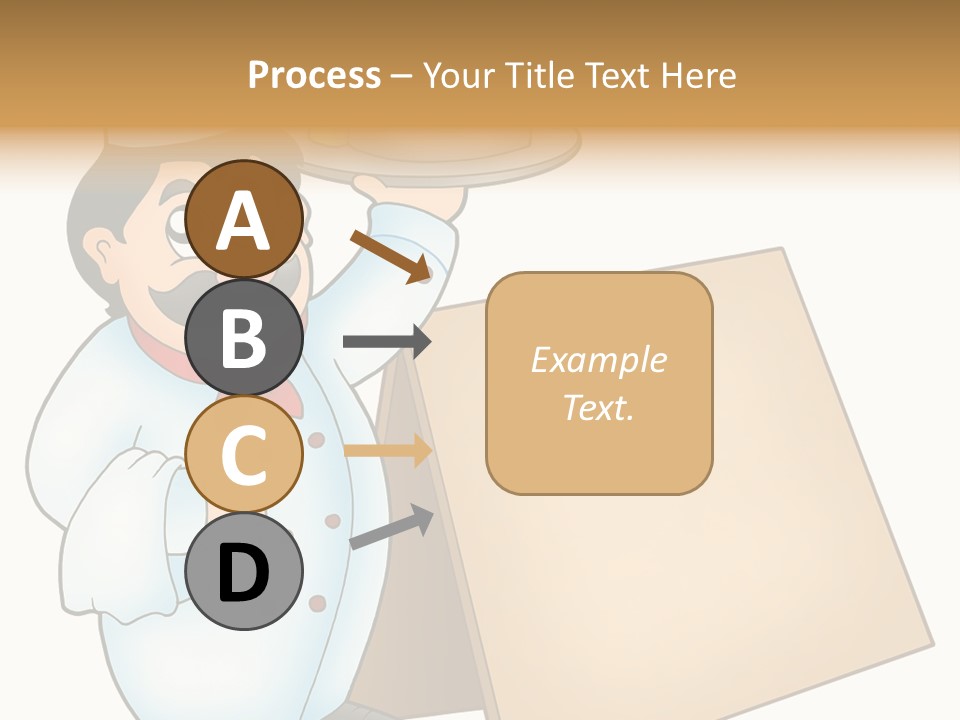 Process – Your Title Text Here

A

B

C

D

Example Text.